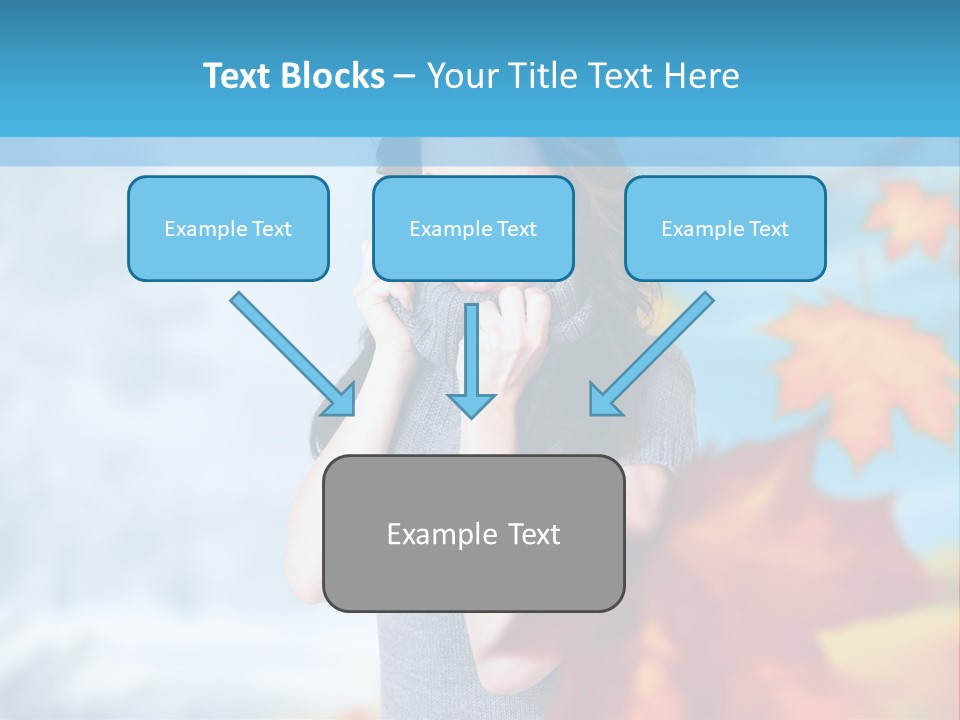 Text Blocks – Your Title Text Here

Example Text

Example Text

Example Text

Example Text